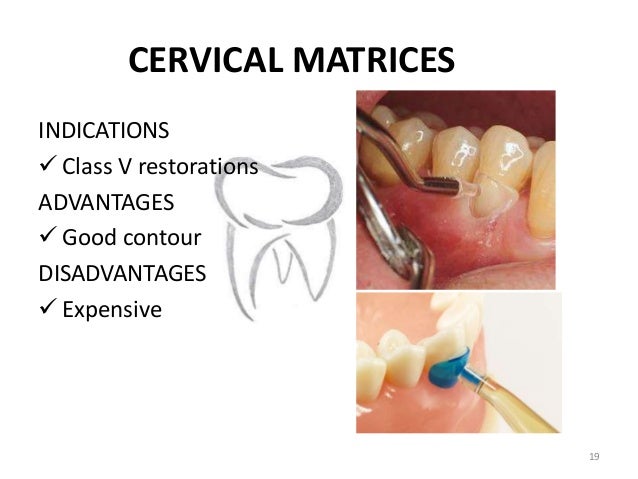 CERVICAL MATRICES

INDICATIONS
✓ Class V restorations
ADVANTAGES
✓ Good contour
DISADVANTAGES
✓ Expensive

19